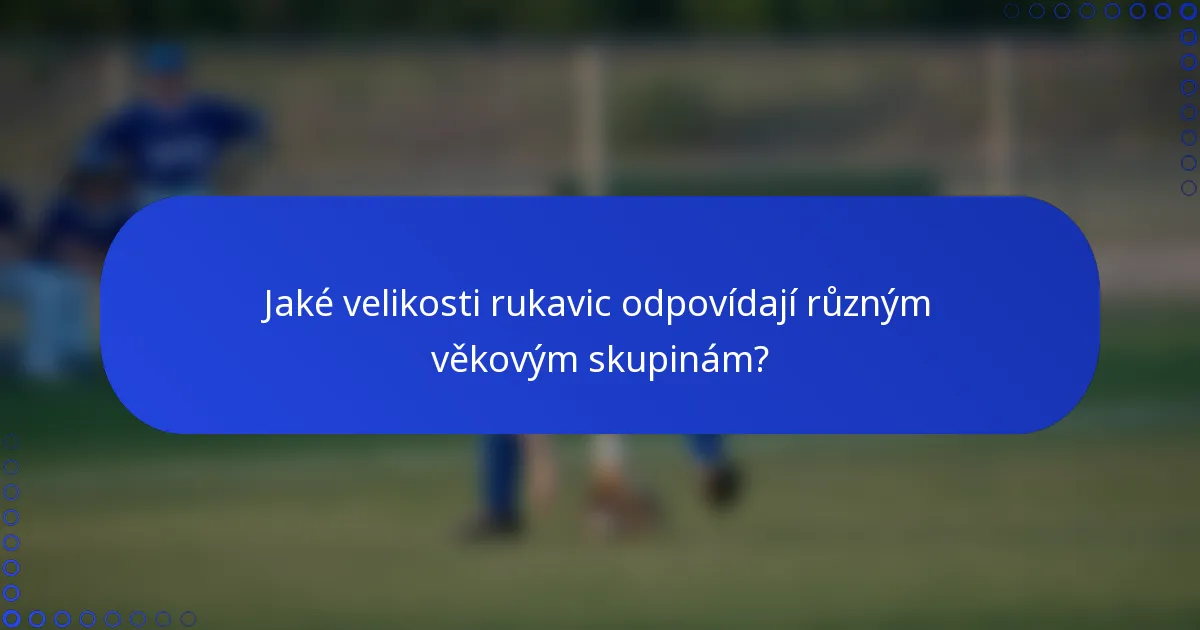 Jaké velikosti rukavic odpovídají různým věkovým skupinám?